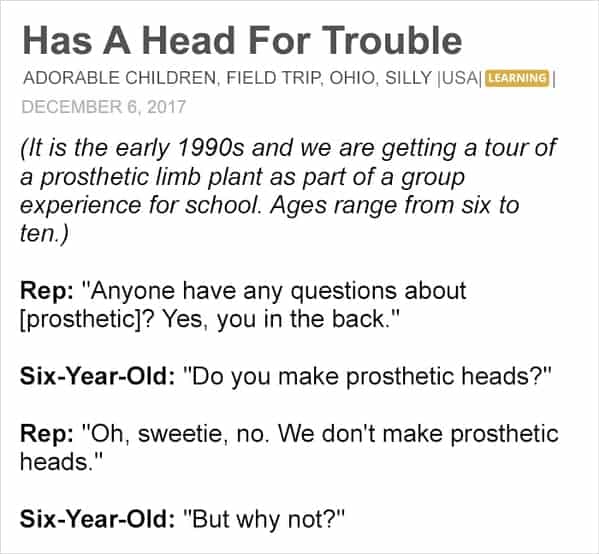 Has A Head For Trouble

ADORABLE CHILDREN, FIELD TRIP, OHIO, SILLY |USA| LEARNING |

DECEMBER 6, 2017

(It is the early 1990s and we are getting a tour of a prosthetic limb plant as part of a group experience for school. Ages range from six to ten.)

Rep: "Anyone have any questions about [prosthetic]? Yes, you in the back."

Six-Year-Old: "Do you make prosthetic heads?"

Rep: "Oh, sweetie, no. We don't make prosthetic heads."

Six-Year-Old: "But why not?"